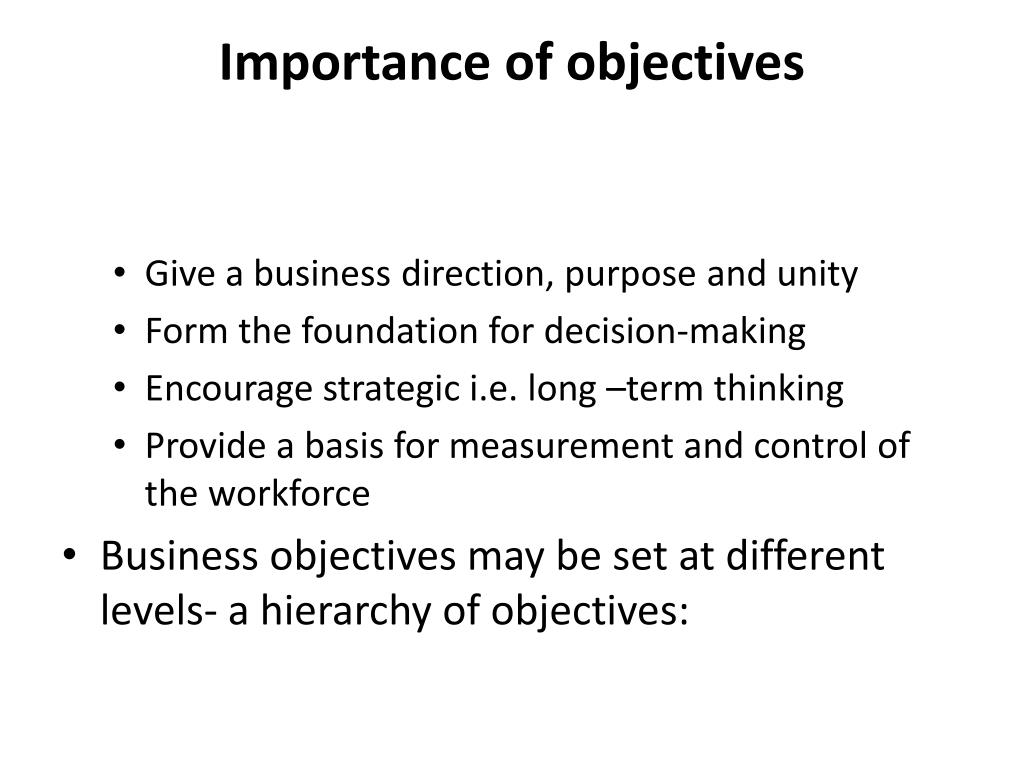 Importance of objectives

• Give a business direction, purpose and unity
• Form the foundation for decision-making
• Encourage strategic i.e. long –term thinking
• Provide a basis for measurement and control of the workforce

• Business objectives may be set at different levels- a hierarchy of objectives: